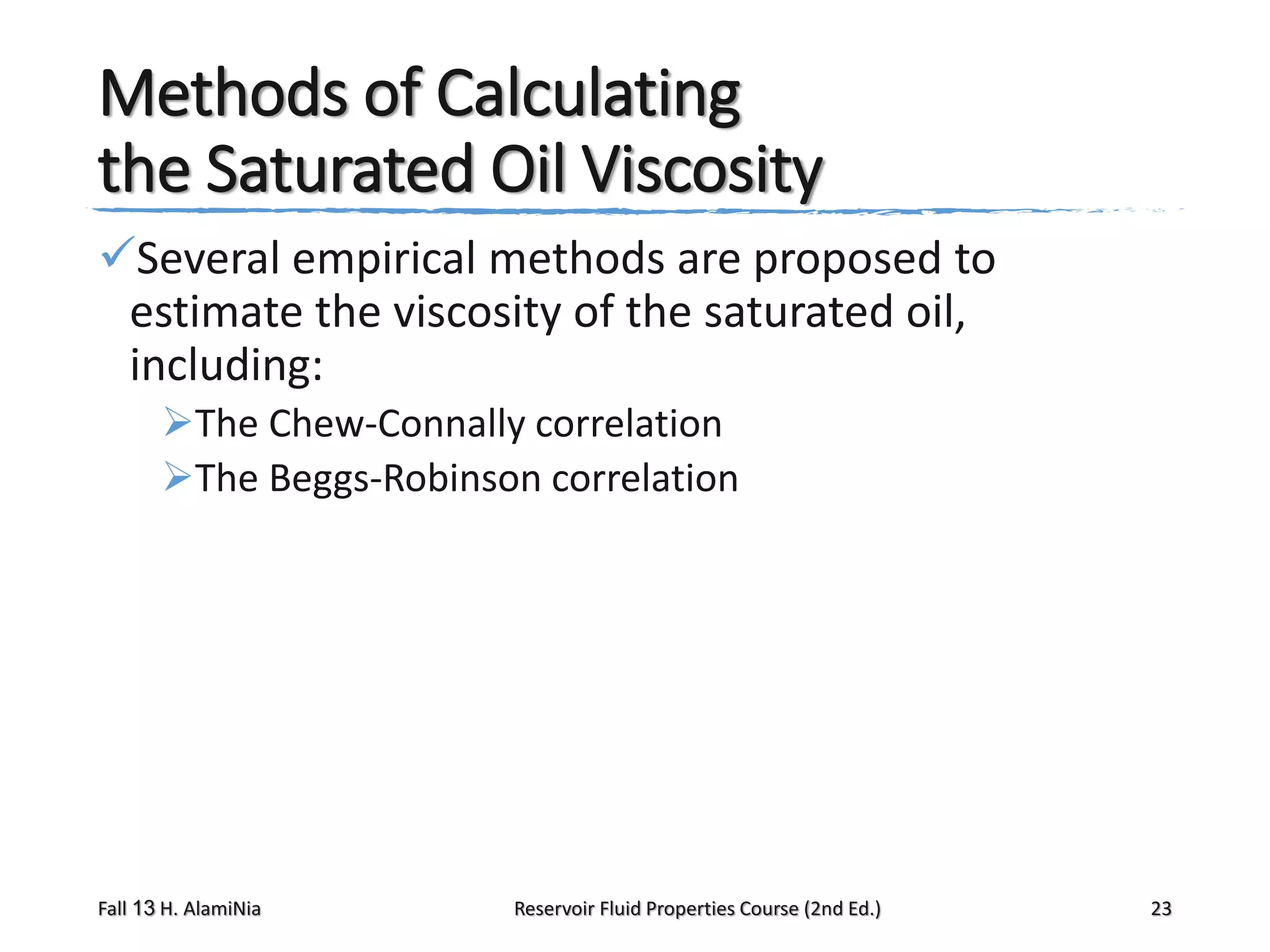 Methods of Calculating the Saturated Oil Viscosity

✓Several empirical methods are proposed to estimate the viscosity of the saturated oil, including:

➢The Chew-Connally correlation

➢The Beggs-Robinson correlation

Fall 13 H. AlamiNia

Reservoir Fluid Properties Course (2nd Ed.)

23